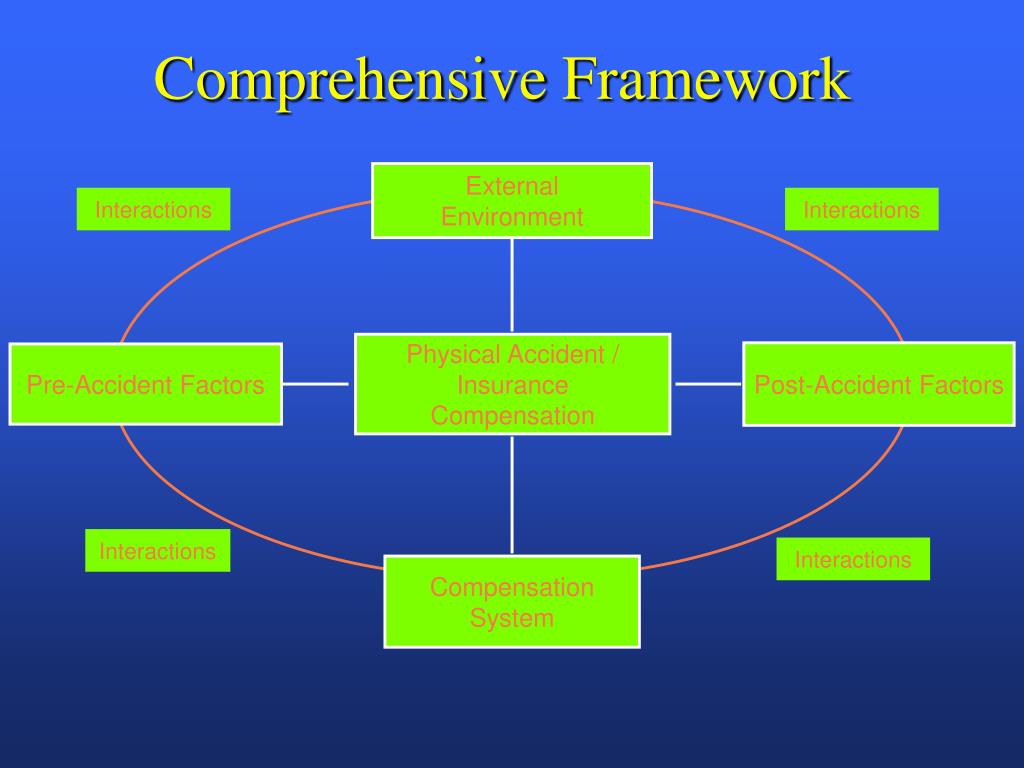 Comprehensive Framework

Interactions

External Environment

Interactions

Pre-Accident Factors

Physical Accident / Insurance Compensation

Post-Accident Factors

Interactions

Compensation System

Interactions